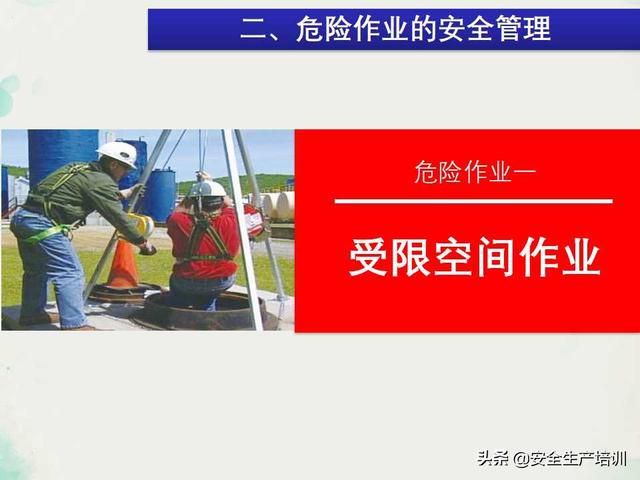 二、危险作业的安全管理

危险作业一

受限空间作业

头条 @安全生产培训